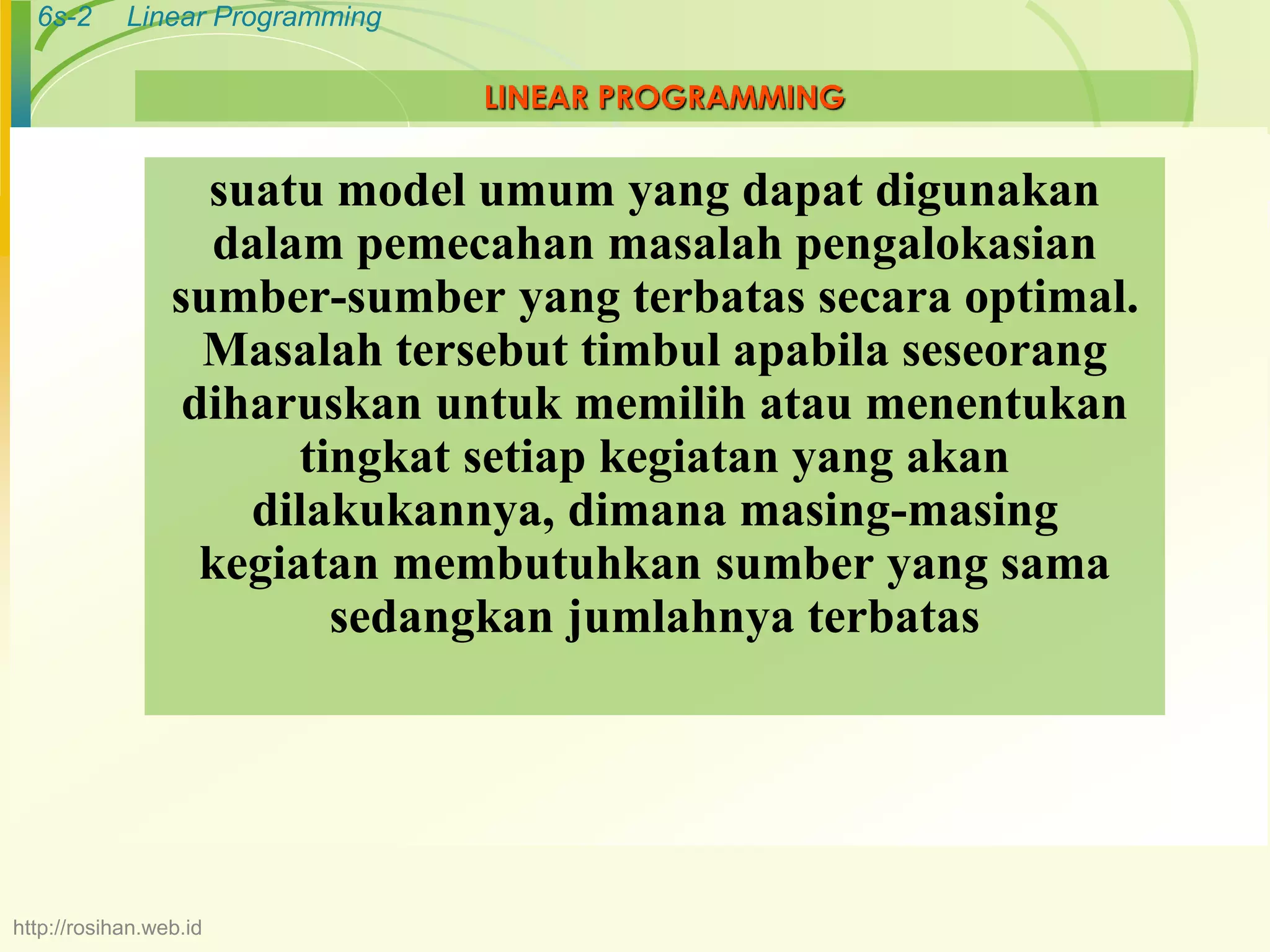 6s-2 Linear Programming

LINEAR PROGRAMMING

suatu model umum yang dapat digunakan dalam pemecahan masalah pengalokasian sumber-sumber yang terbatas secara optimal. Masalah tersebut timbul apabila seseorang diharuskan untuk memilih atau menentukan tingkat setiap kegiatan yang akan dilakukannya, dimana masing-masing kegiatan membutuhkan sumber yang sama sedangkan jumlahnya terbatas

http://rosihan.web.id